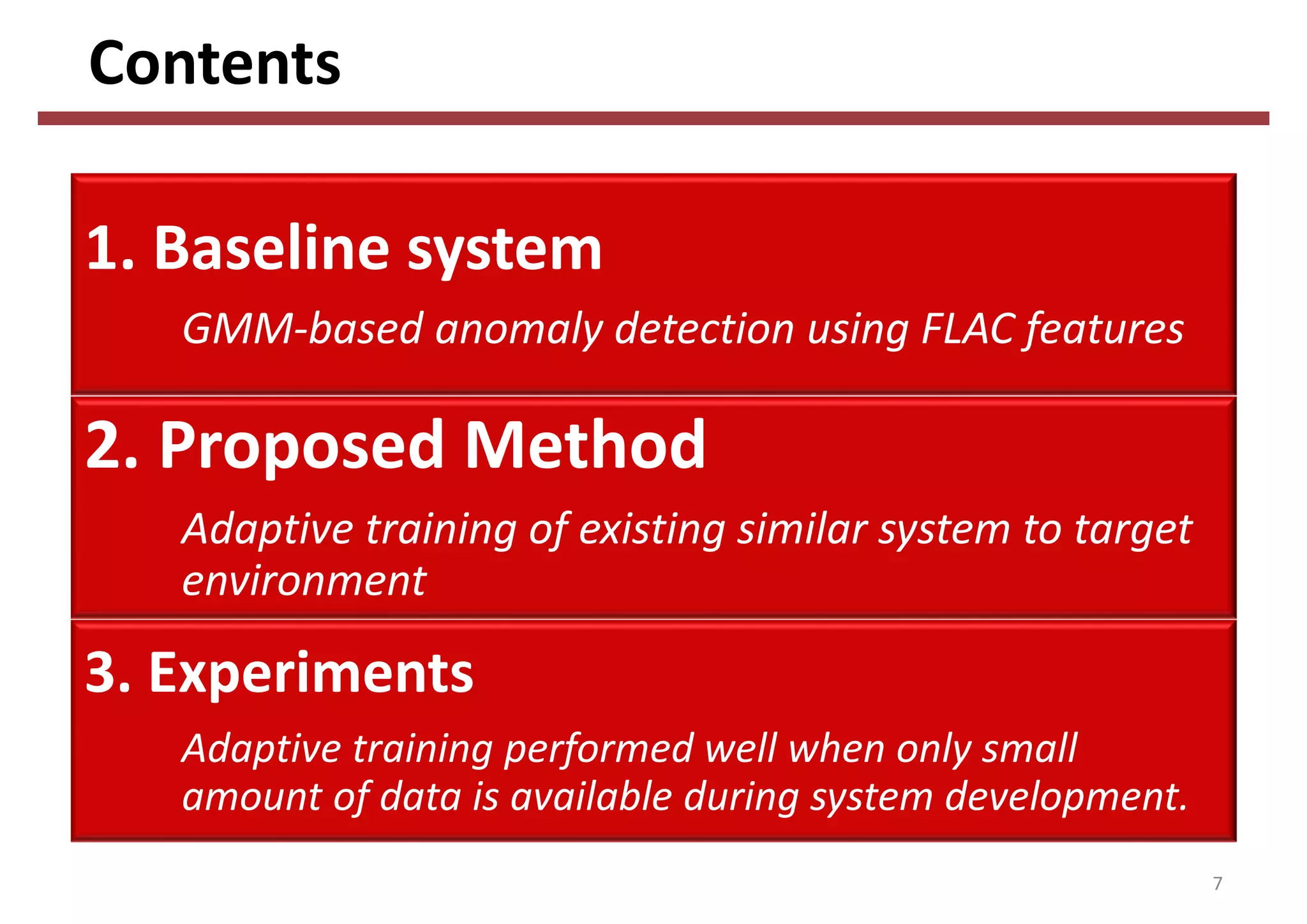 Contents

1. Baseline system

GMM-based anomaly detection using FLAC features

2. Proposed Method

Adaptive training of existing similar system to target environment

3. Experiments

Adaptive training performed well when only small amount of data is available during system development.

7